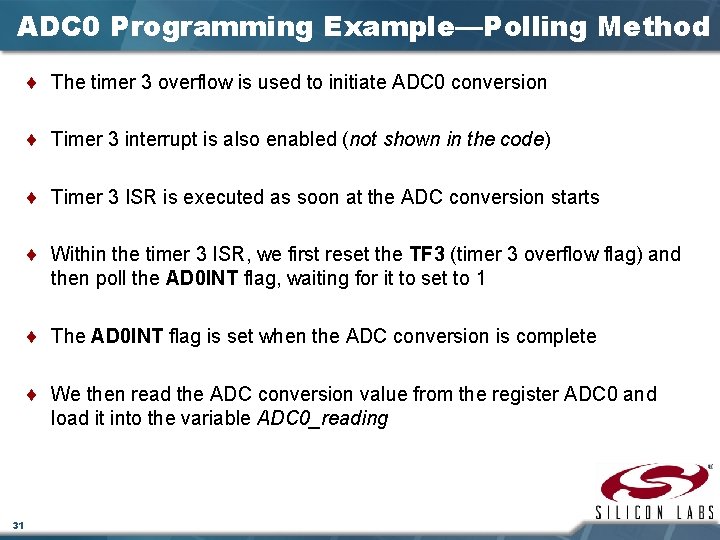 ADC0 Programming Example—Polling Method

♦ The timer 3 overflow is used to initiate ADC0 conversion

♦ Timer 3 interrupt is also enabled (not shown in the code)

♦ Timer 3 ISR is executed as soon at the ADC conversion starts

♦ Within the timer 3 ISR, we first reset the TF3 (timer 3 overflow flag) and then poll the AD0INT flag, waiting for it to set to 1

♦ The AD0INT flag is set when the ADC conversion is complete

♦ We then read the ADC conversion value from the register ADC0 and load it into the variable ADC0_reading

SILICON LABS

31